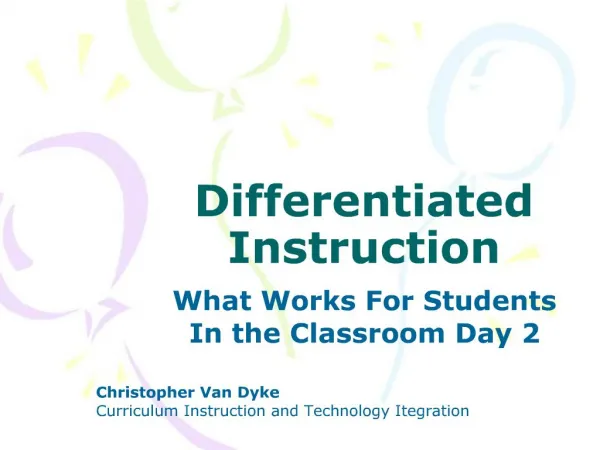 Differentiated Instruction

What Works For Students In the Classroom Day 2

Christopher Van Dyke
Curriculum Instruction and Technology Itegration